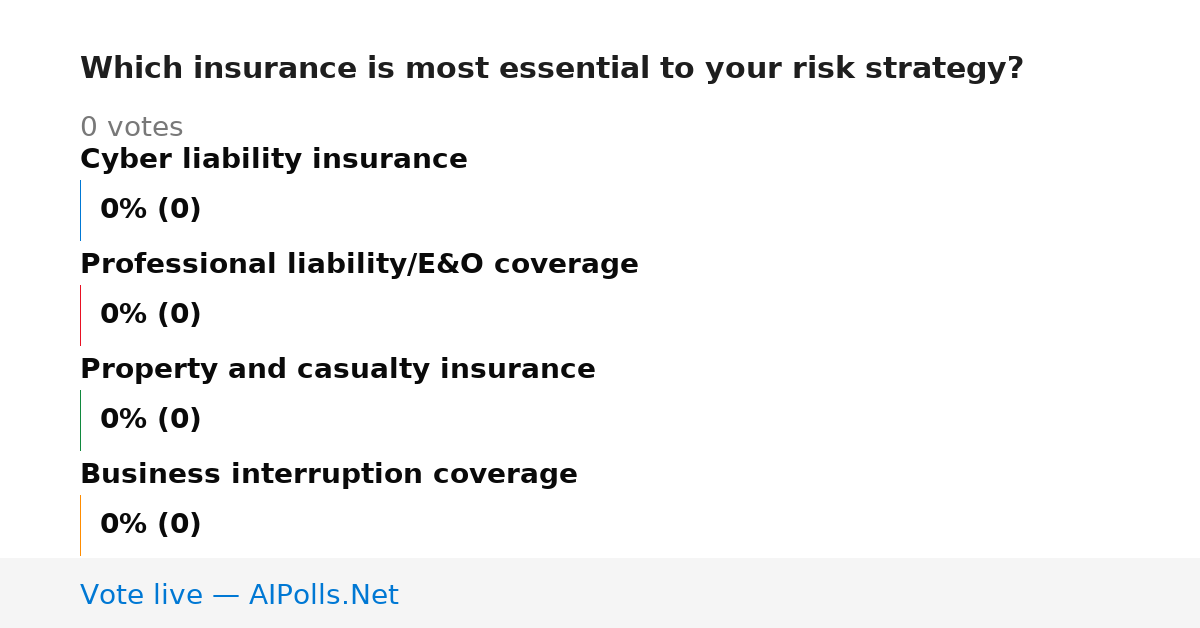 Which insurance is most essential to your risk strategy?

0 votes

Cyber liability insurance

0% (0)

Professional liability/E&O coverage

0% (0)

Property and casualty insurance

0% (0)

Business interruption coverage

0% (0)

Vote live — AIPolls.Net